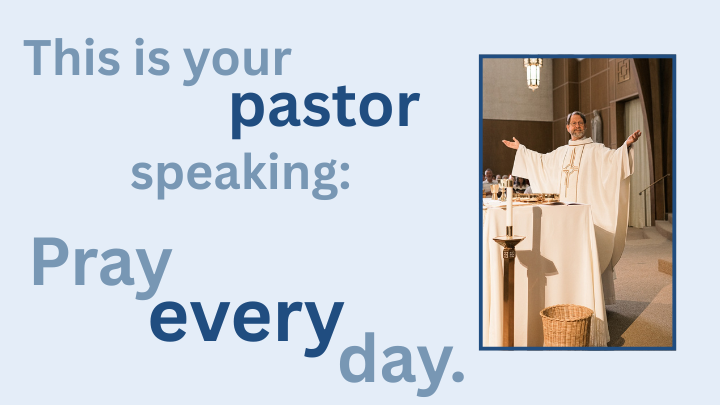 This is your pastor speaking:

Pray every day.